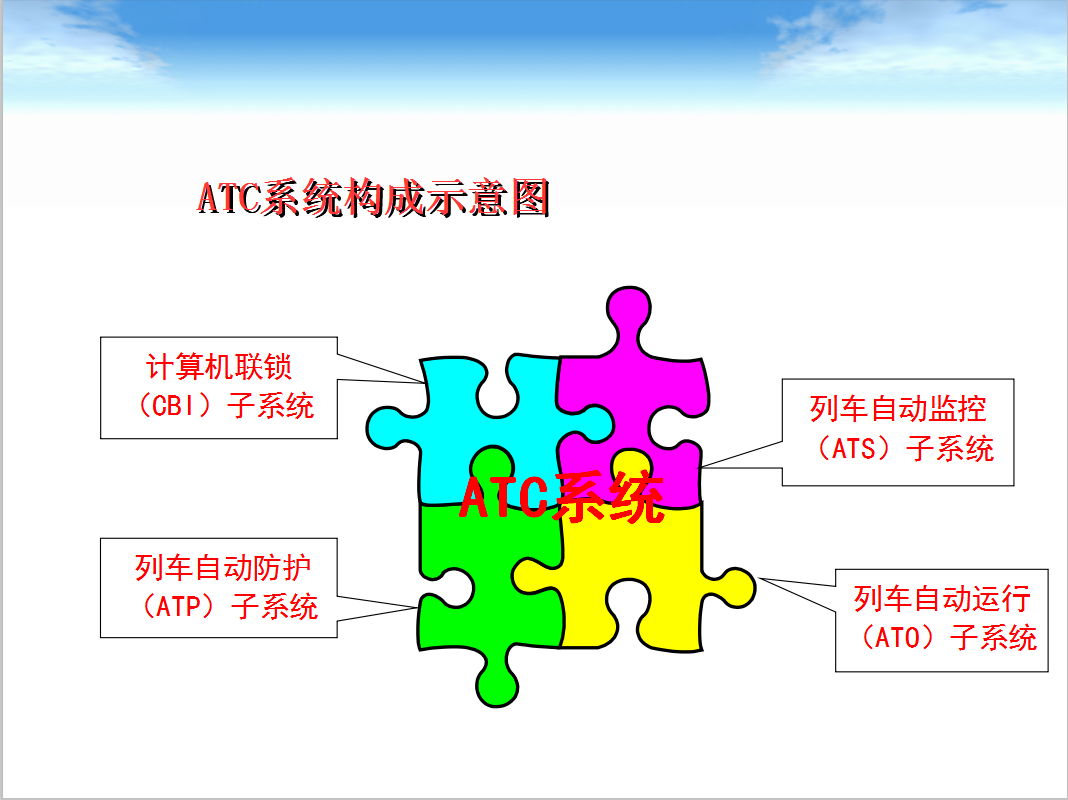 ATC系统构成示意图

计算机联锁（CBI）子系统

列车自动监控（ATS）子系统

ATC系统

列车自动防护（ATP）子系统

列车自动运行（ATO）子系统